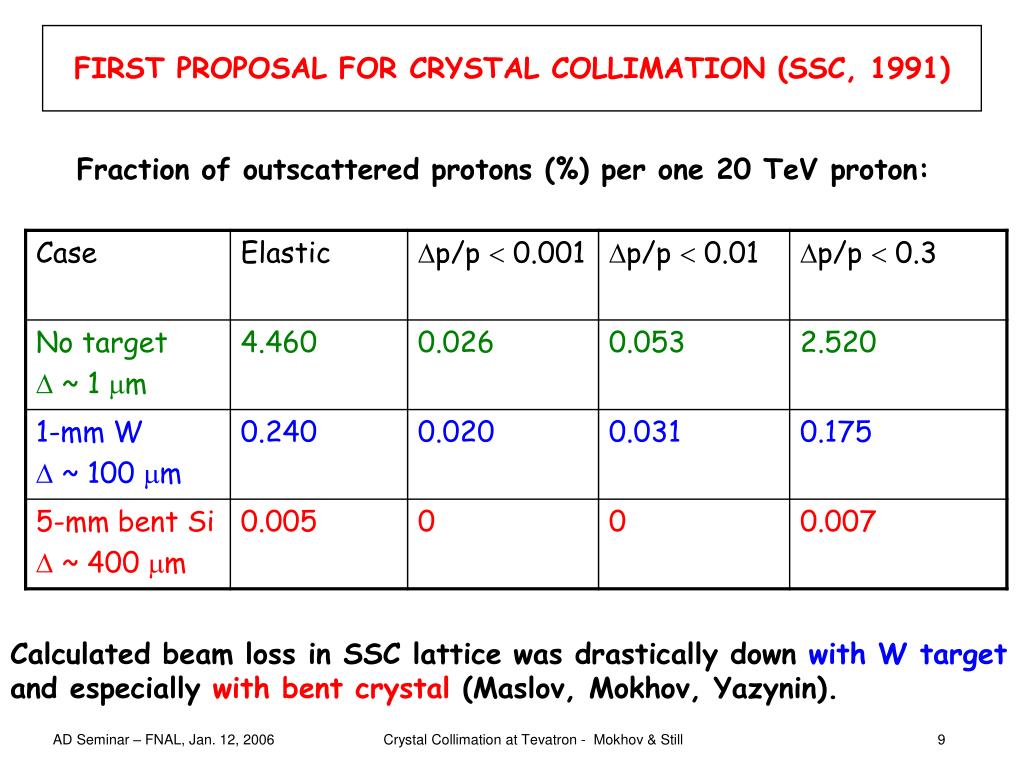 FIRST PROPOSAL FOR CRYSTAL COLLIMATION (SSC, 1991)

Fraction of outscattered protons (%) per one 20 TeV proton:

| Case | Elastic | $\Delta$p/p $<$ 0.001 | $\Delta$p/p $<$ 0.01 | $\Delta$p/p $<$ 0.3 |
|---|---|---|---|---|
| No target $\Delta$ ~ 1 $\mu$m | 4.460 | 0.026 | 0.053 | 2.520 |
| 1-mm W $\Delta$ ~ 100 $\mu$m | 0.240 | 0.020 | 0.031 | 0.175 |
| 5-mm bent Si $\Delta$ ~ 400 $\mu$m | 0.005 | 0 | 0 | 0.007 |

Calculated beam loss in SSC lattice was drastically down with W target and especially with bent crystal (Maslov, Mokhov, Yazynin).

AD Seminar – FNAL, Jan. 12, 2006 Crystal Collimation at Tevatron - Mokhov & Still 9